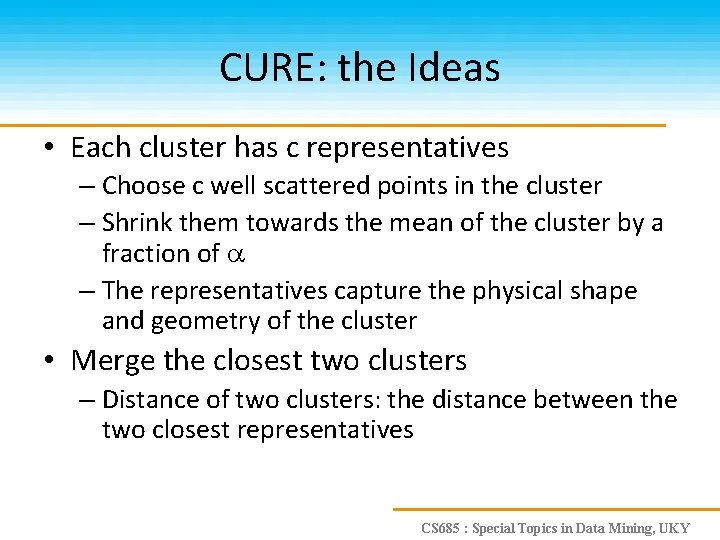 CURE: the Ideas

• Each cluster has c representatives
– Choose c well scattered points in the cluster
– Shrink them towards the mean of the cluster by a fraction of $\alpha$
– The representatives capture the physical shape and geometry of the cluster

• Merge the closest two clusters
– Distance of two clusters: the distance between the two closest representatives

CS685 : Special Topics in Data Mining, UKY